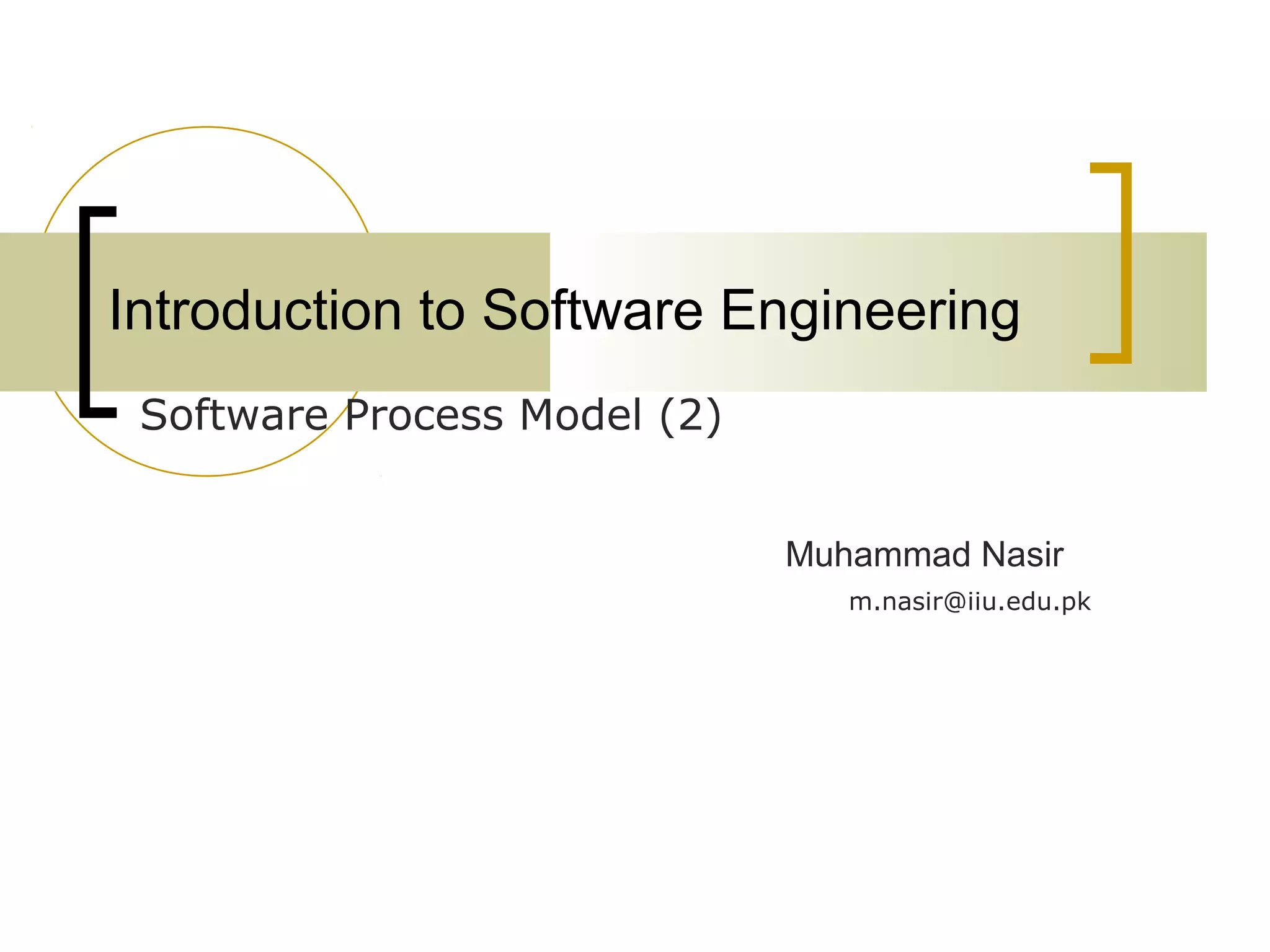 Introduction to Software Engineering

Software Process Model (2)

Muhammad Nasir

m.nasir@iiu.edu.pk